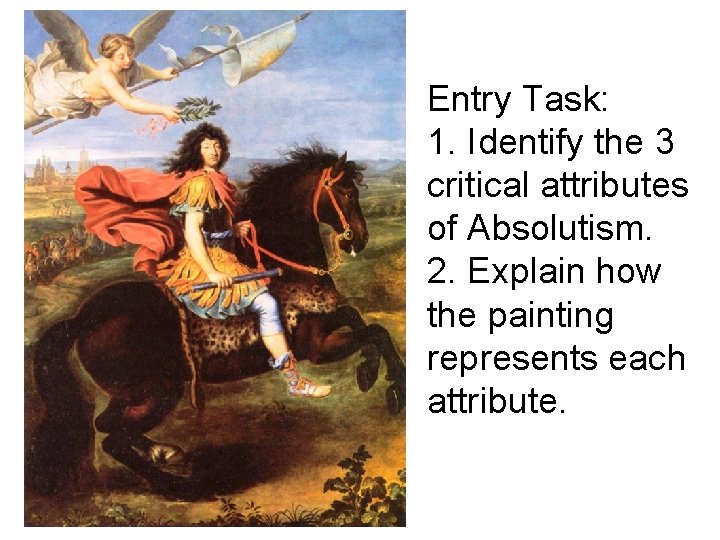 Entry Task:
1. Identify the 3 critical attributes of Absolutism.
2. Explain how the painting represents each attribute.